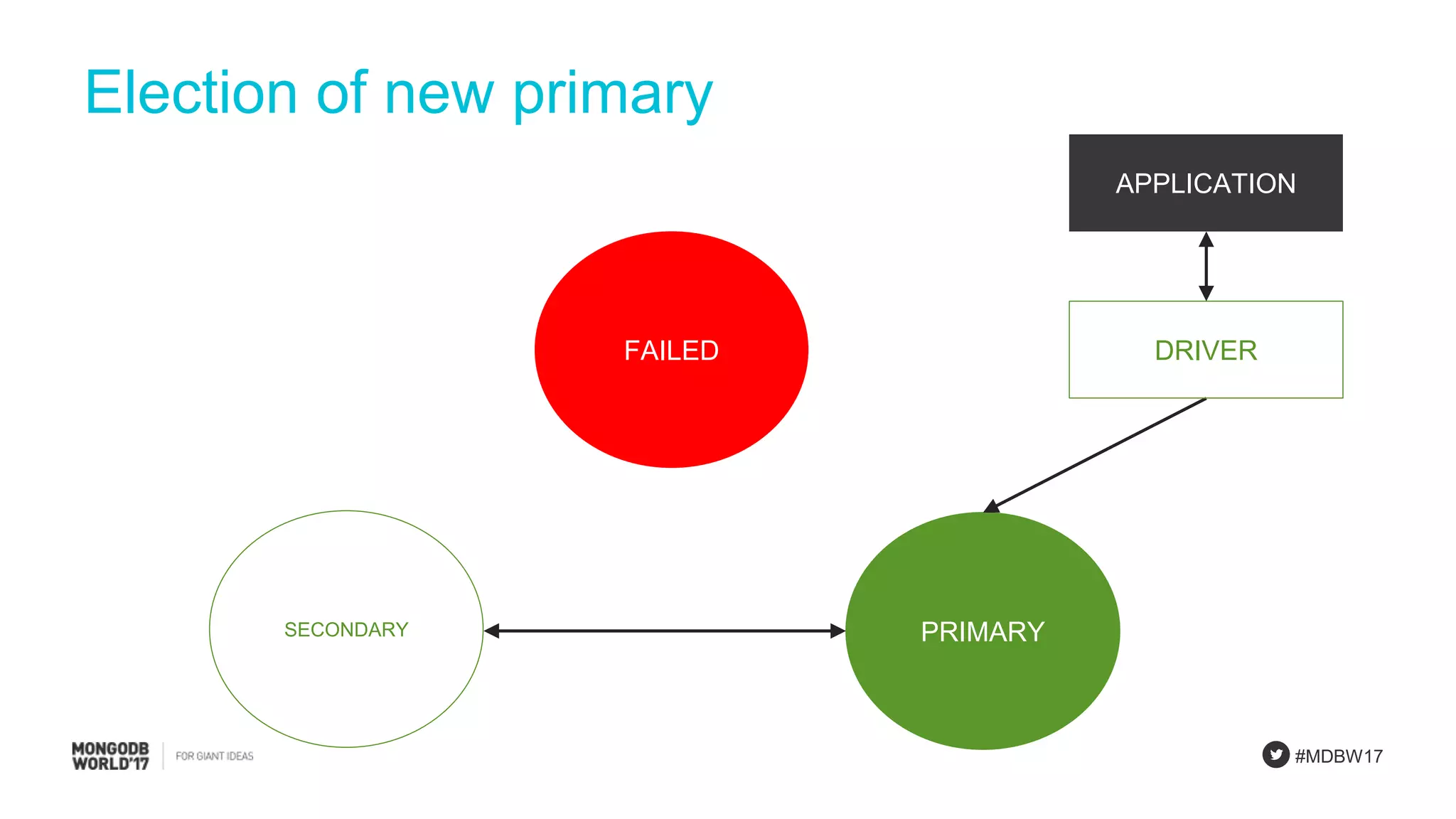 Election of new primary

APPLICATION

FAILED

DRIVER

SECONDARY

PRIMARY

MONGODB WORLD'17

FOR GIANT IDEAS

#MDBW17